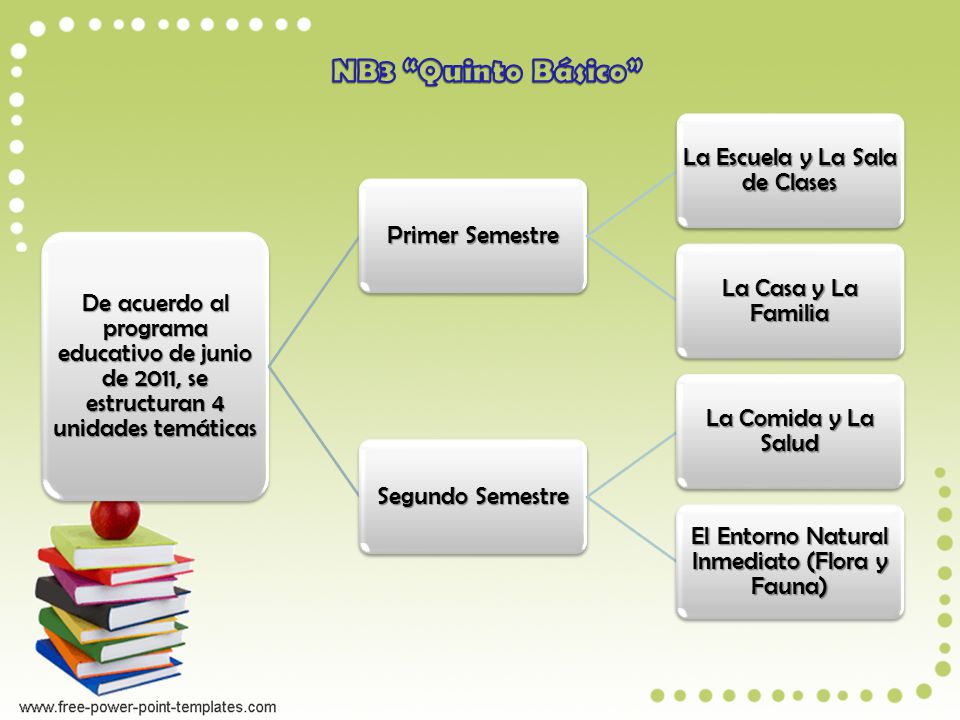 NB3 “Quinto Básico”

De acuerdo al programa educativo de junio de 2011, se estructuran 4 unidades temáticas

Primer Semestre

La Escuela y La Sala de Clases

La Casa y La Familia

Segundo Semestre

La Comida y La Salud

El Entorno Natural Inmediato (Flora y Fauna)

www.free-power-point-templates.com